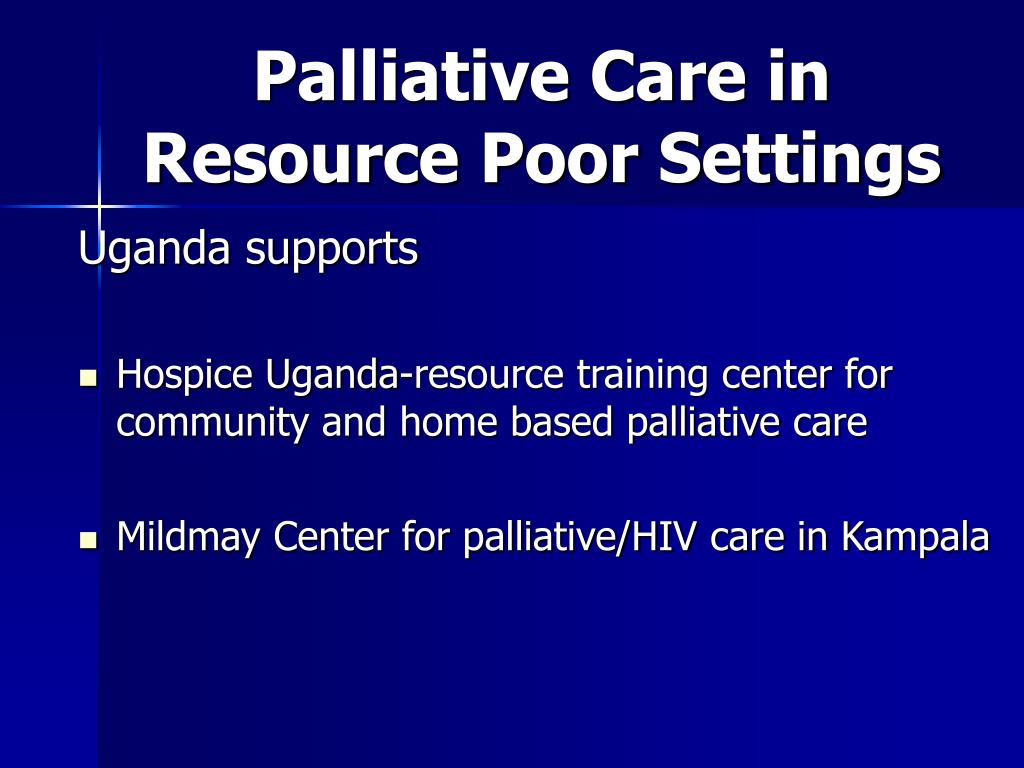 Palliative Care in Resource Poor Settings

Uganda supports

- Hospice Uganda-resource training center for community and home based palliative care

- Mildmay Center for palliative/HIV care in Kampala